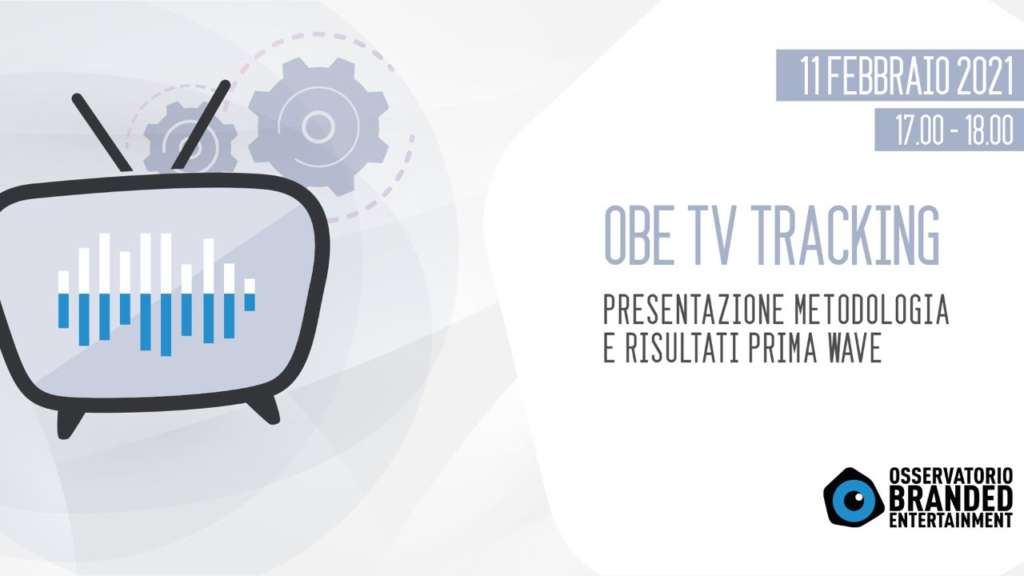 11 FEBBRAIO 2021
17.00 - 18.00

OBE TV TRACKING

PRESENTAZIONE METODOLOGIA E RISULTATI PRIMA WAVE

OSSERVATORIO BRANDED ENTERTAINMENT